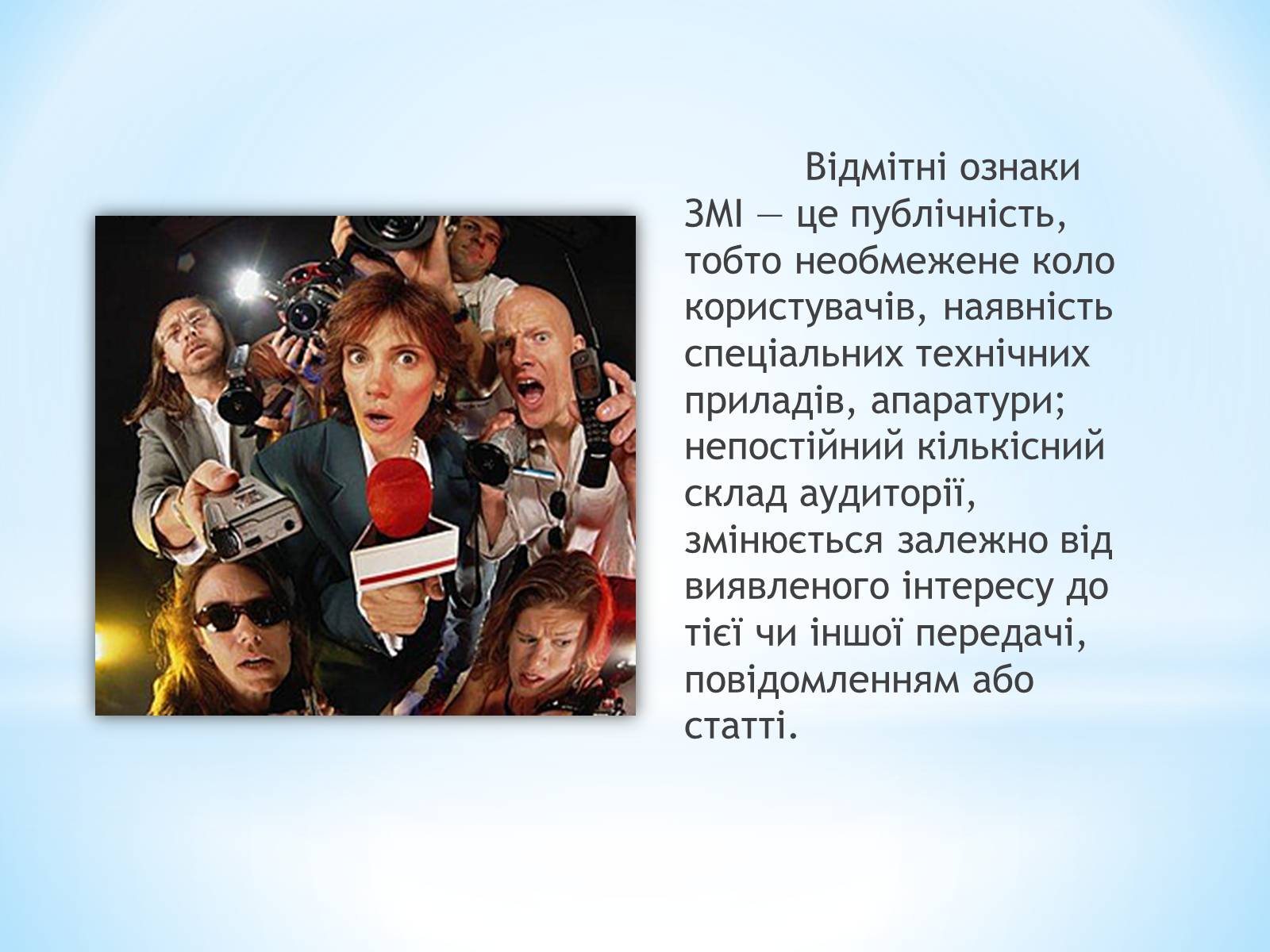 Відмітні ознаки ЗМІ — це публічність, тобто необмежене коло користувачів, наявність спеціальних технічних приладів, апаратури; непостійний кількісний склад аудиторії, змінюється залежно від виявленого інтересу до тієї чи іншої передачі, повідомленням або статті.